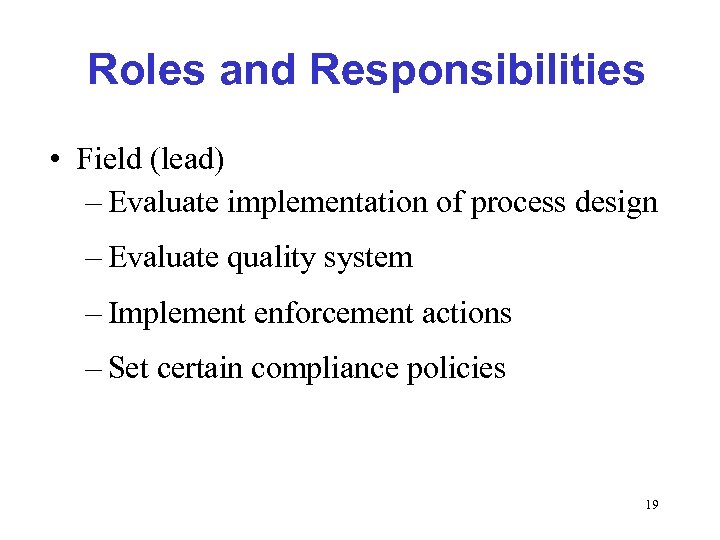 Roles and Responsibilities

• Field (lead)
– Evaluate implementation of process design
– Evaluate quality system
– Implement enforcement actions
– Set certain compliance policies

19